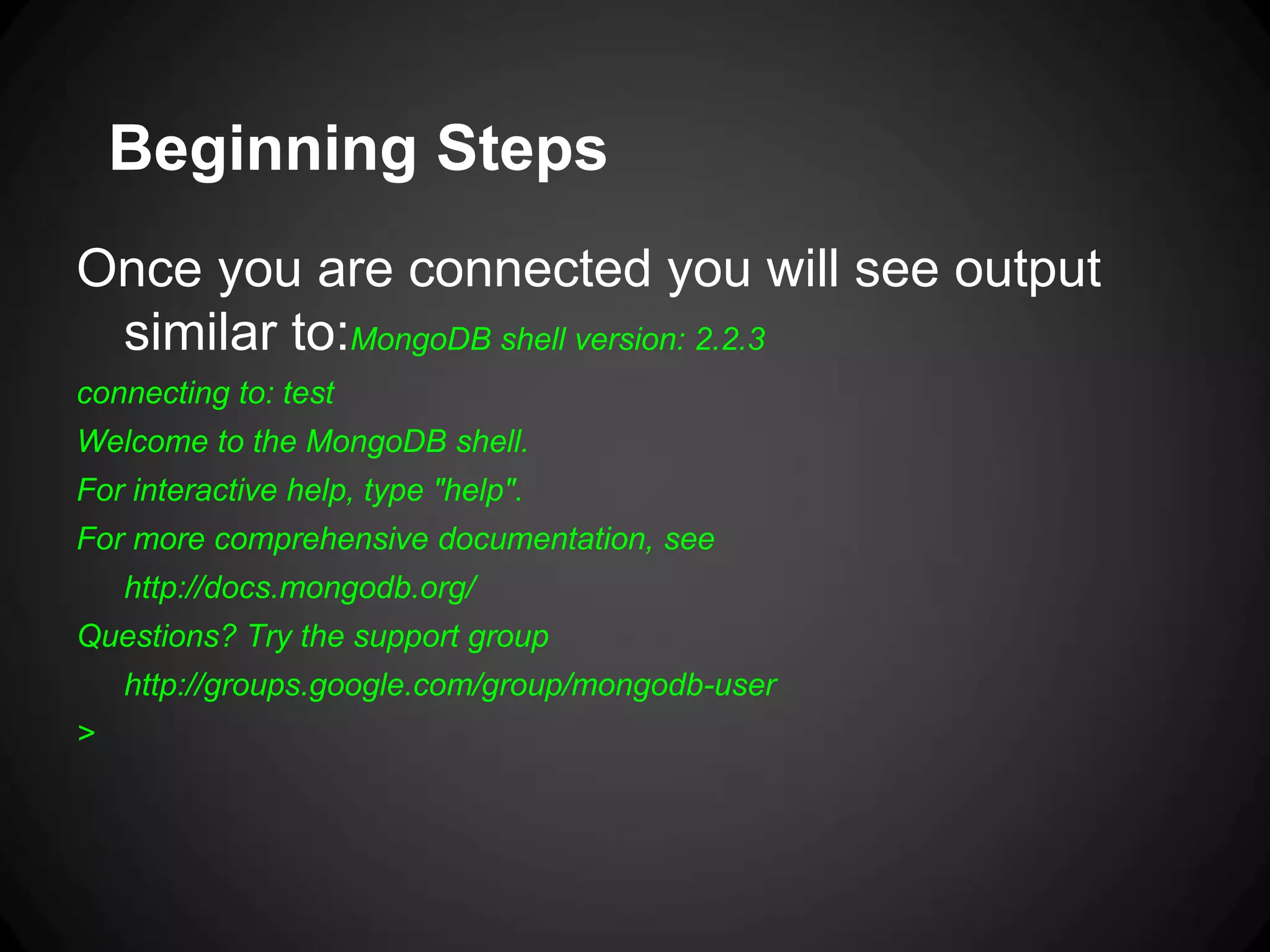 Beginning Steps

Once you are connected you will see output similar to:MongoDB shell version: 2.2.3

connecting to: test

Welcome to the MongoDB shell.

For interactive help, type "help".

For more comprehensive documentation, see http://docs.mongodb.org/

Questions? Try the support group http://groups.google.com/group/mongodb-user

>